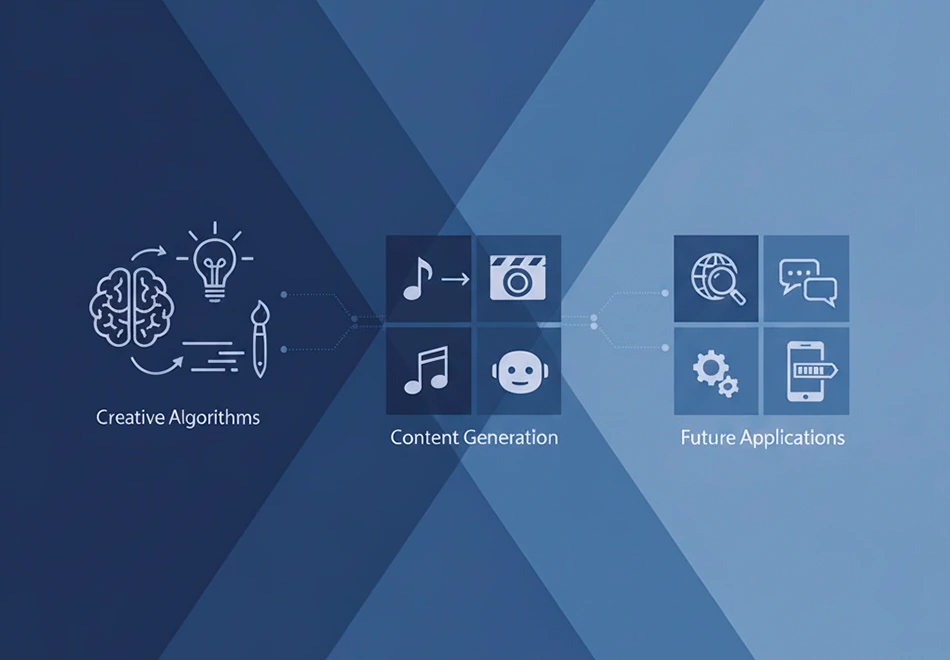 Creative Algorithms

Content Generation

Future Applications